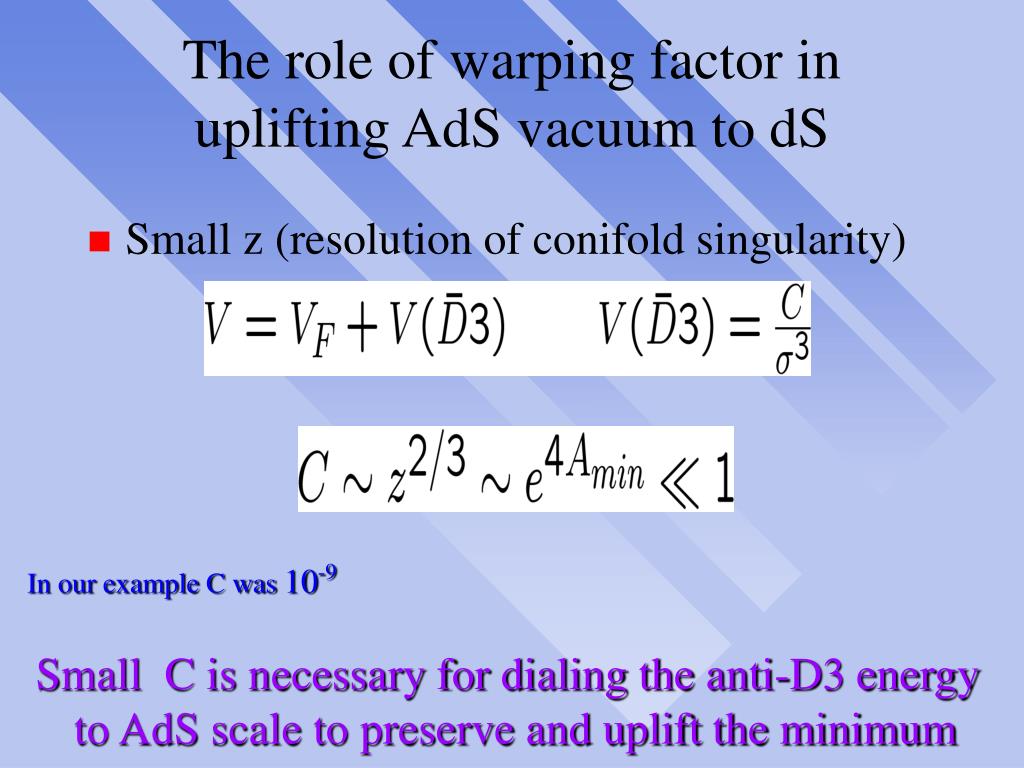 The role of warping factor in uplifting AdS vacuum to dS

Small z (resolution of conifold singularity)

$V = V_F + V(\bar{D}3) \qquad V(\bar{D}3) = \frac{C}{\sigma^3}$

$C \sim z^{2/3} \sim e^{4A_{min}} \ll 1$

In our example C was $10^{-9}$

Small C is necessary for dialing the anti-D3 energy to AdS scale to preserve and uplift the minimum